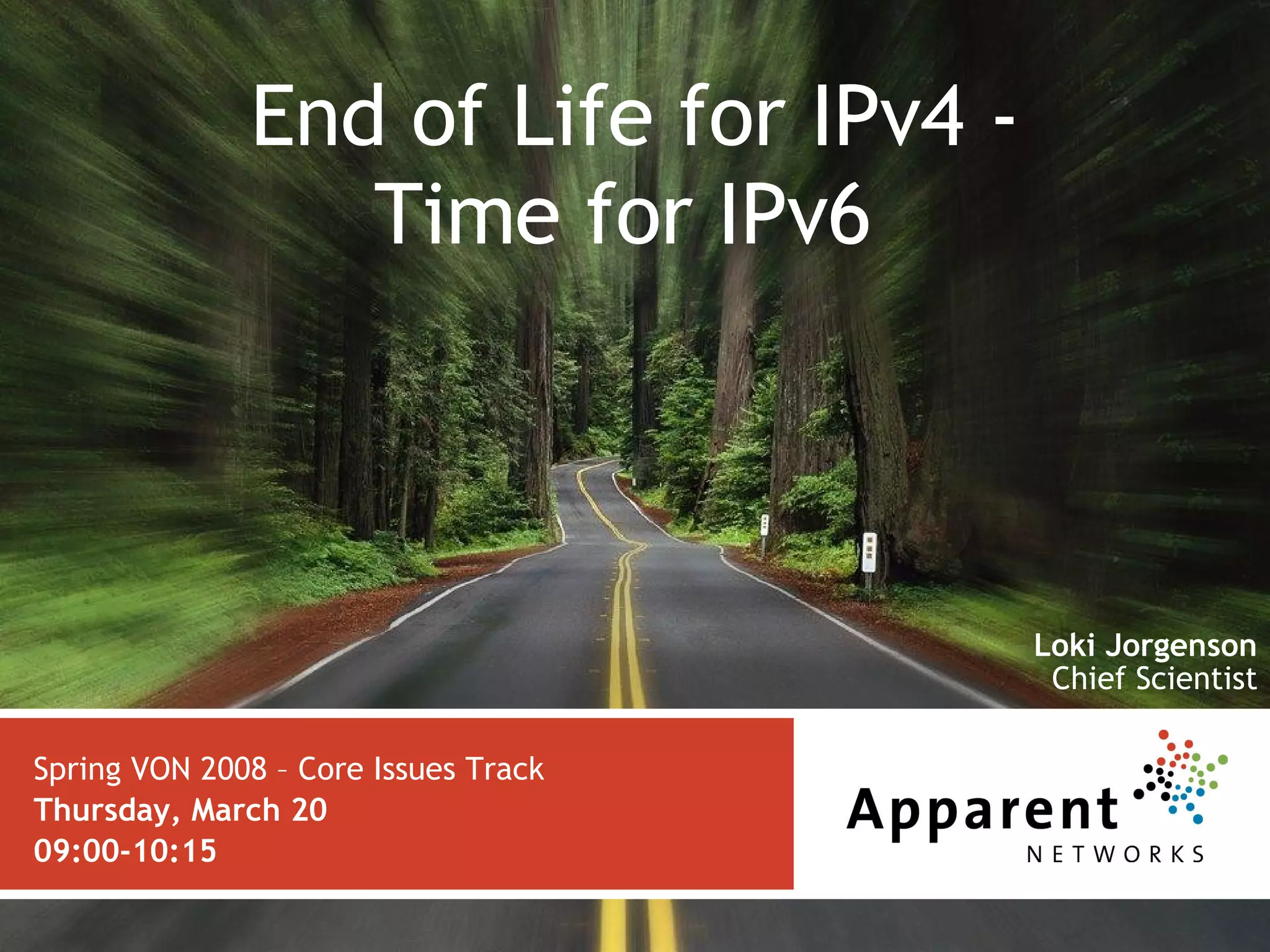 End of Life for IPv4 - Time for IPv6

Loki Jorgenson
Chief Scientist

Spring VON 2008 – Core Issues Track
Thursday, March 20
09:00-10:15

Apparent
NETWORKS